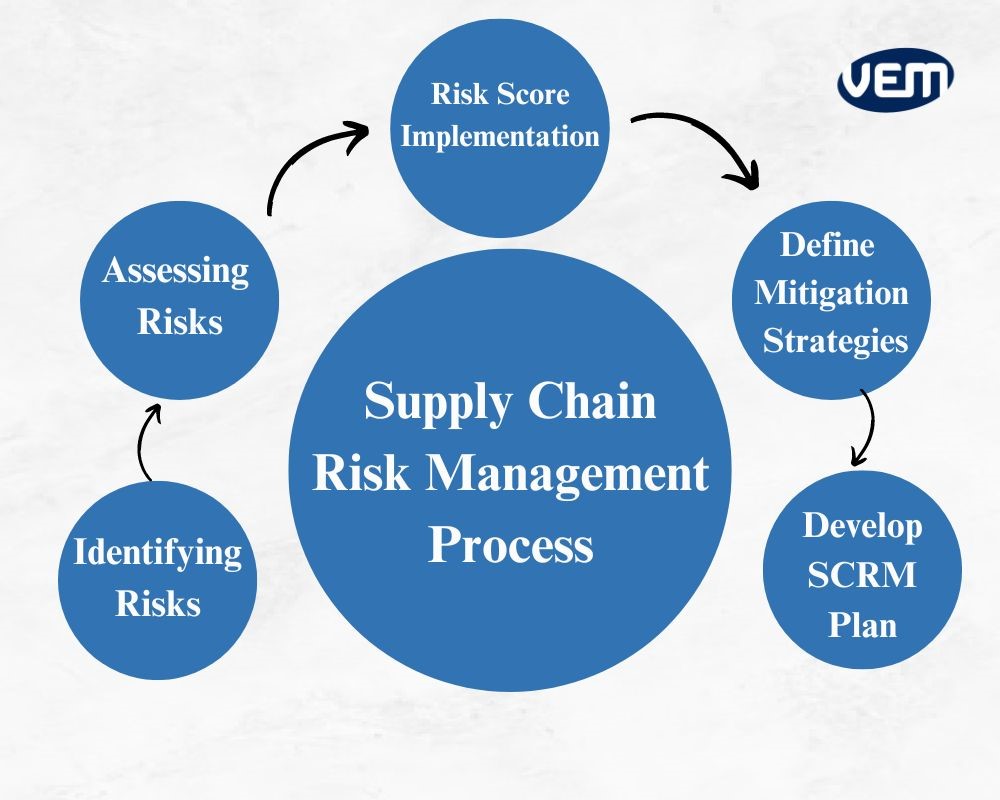 VEM

Supply Chain Risk Management Process

Identifying Risks

Assessing Risks

Risk Score Implementation

Define Mitigation Strategies

Develop SCRM Plan